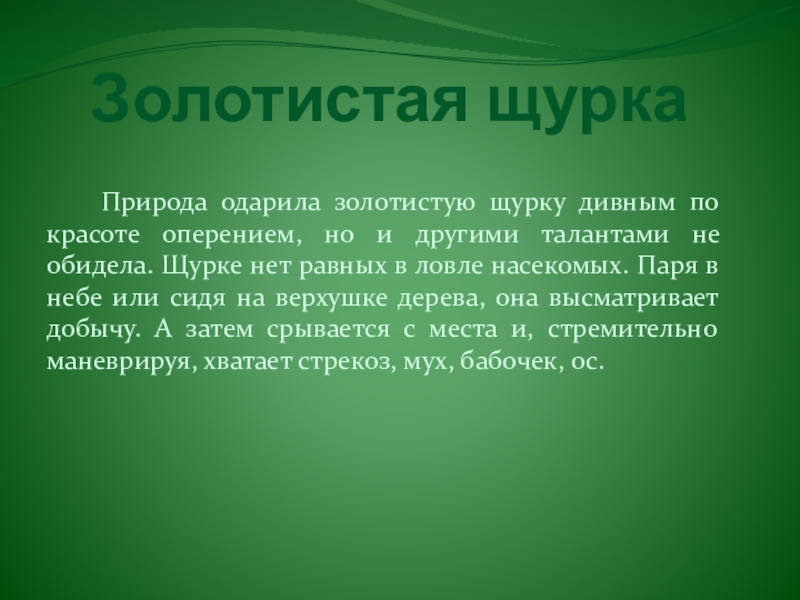 Золотистая щурка

Природа одарила золотистую щурку дивным по красоте оперением, но и другими талантами не обидела. Щурке нет равных в ловле насекомых. Паря в небе или сидя на верхушке дерева, она высматривает добычу. А затем срывается с места и, стремительно маневрируя, хватает стрекоз, мух, бабочек, ос.